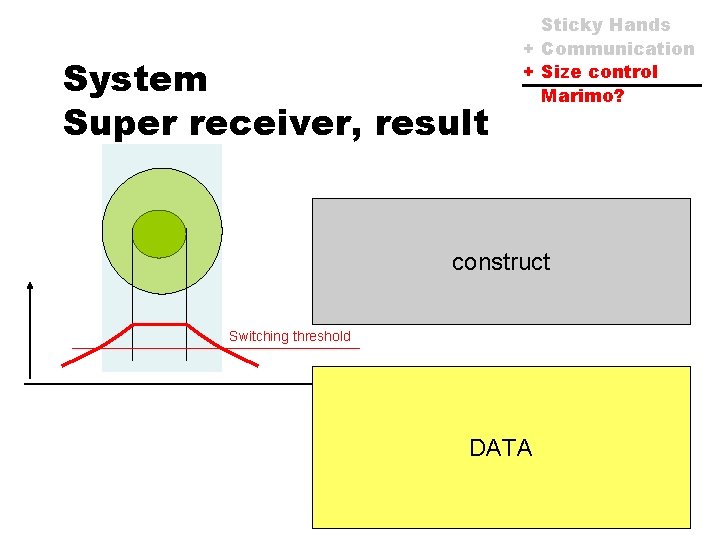 Sticky Hands
+ Communication
+ Size control
Marimo?

System
Super receiver, result

Switching threshold

construct

DATA